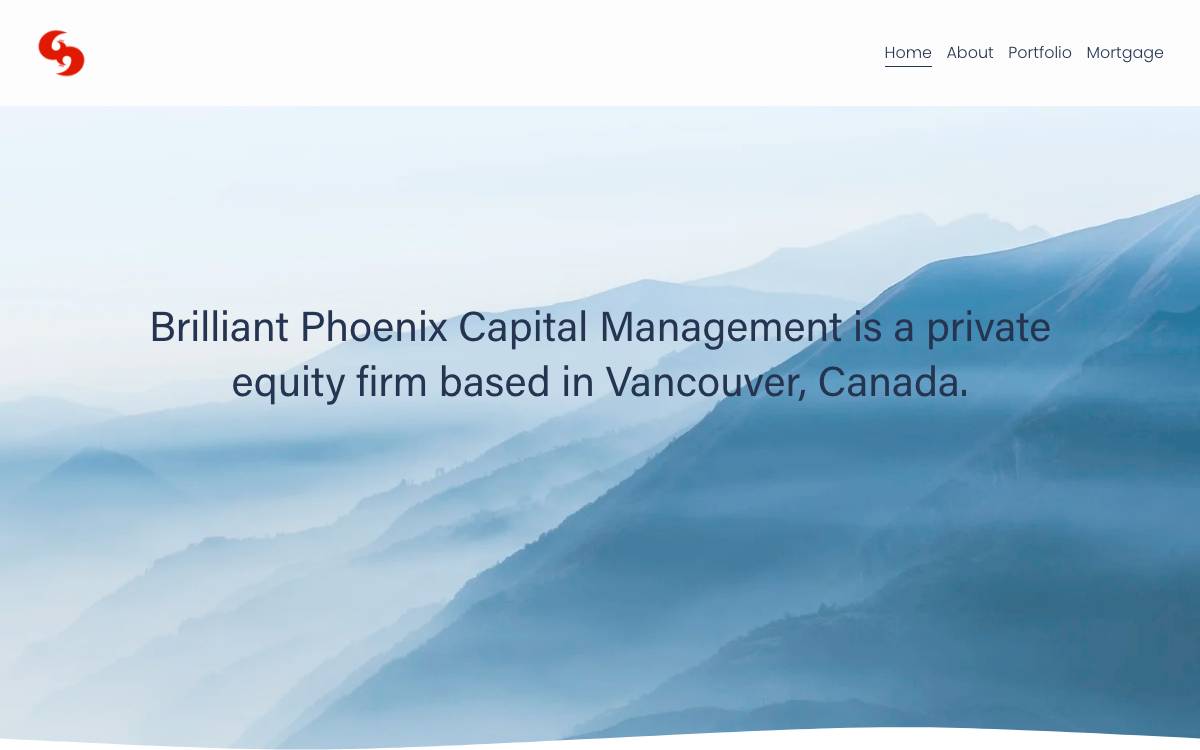 Home About Portfolio Mortgage

Brilliant Phoenix Capital Management is a private equity firm based in Vancouver, Canada.